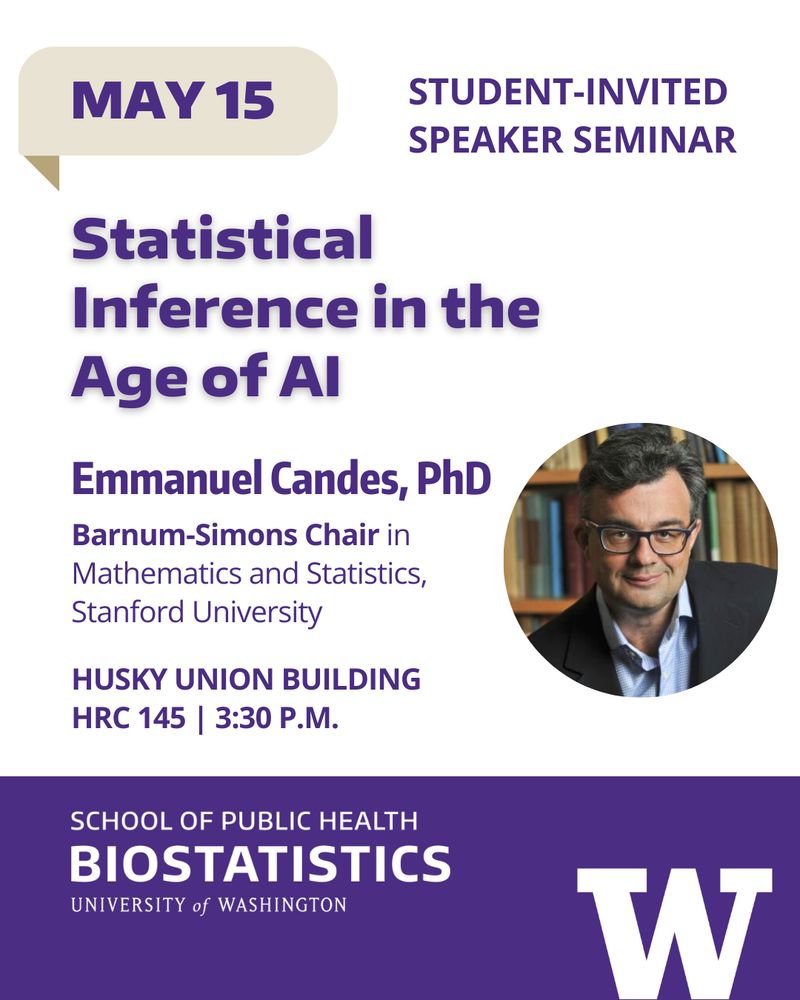 MAY 15

STUDENT-INVITED SPEAKER SEMINAR

Statistical Inference in the Age of AI

Emmanuel Candes, PhD

Barnum-Simons Chair in Mathematics and Statistics, Stanford University

HUSKY UNION BUILDING
HRC 145 | 3:30 P.M.

SCHOOL OF PUBLIC HEALTH
BIOSTATISTICS
UNIVERSITY of WASHINGTON

W